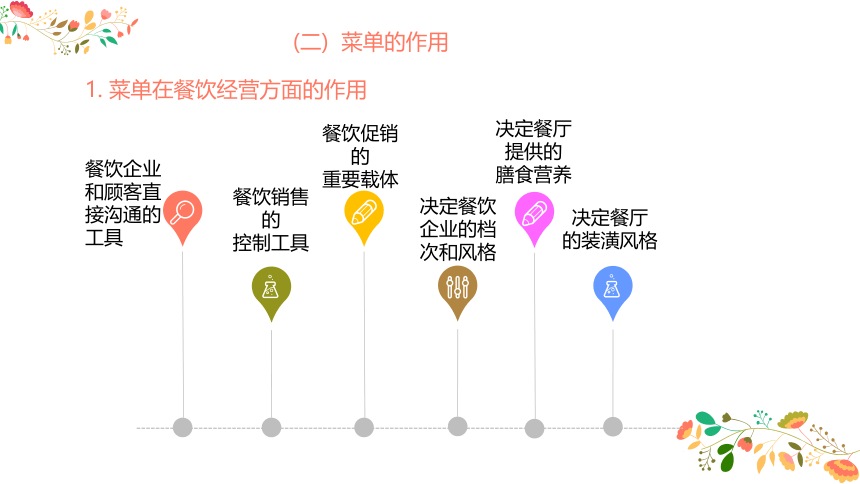 （二）菜单的作用

1. 菜单在餐饮经营方面的作用

餐饮企业和顾客直接沟通的工具

餐饮销售的控制工具

餐饮促销的重要载体

决定餐饮企业的档次和风格

决定餐厅提供的膳食营养

决定餐厅的装潢风格